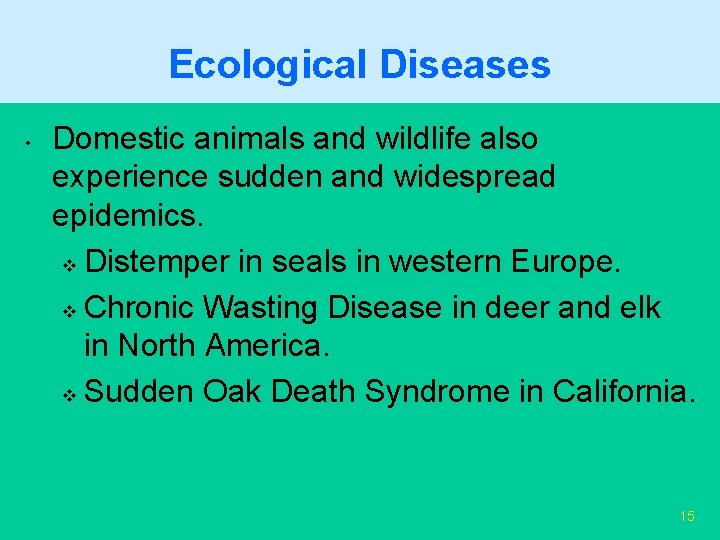 Ecological Diseases

• Domestic animals and wildlife also experience sudden and widespread epidemics.

❖ Distemper in seals in western Europe.

❖ Chronic Wasting Disease in deer and elk in North America.

❖ Sudden Oak Death Syndrome in California.

15